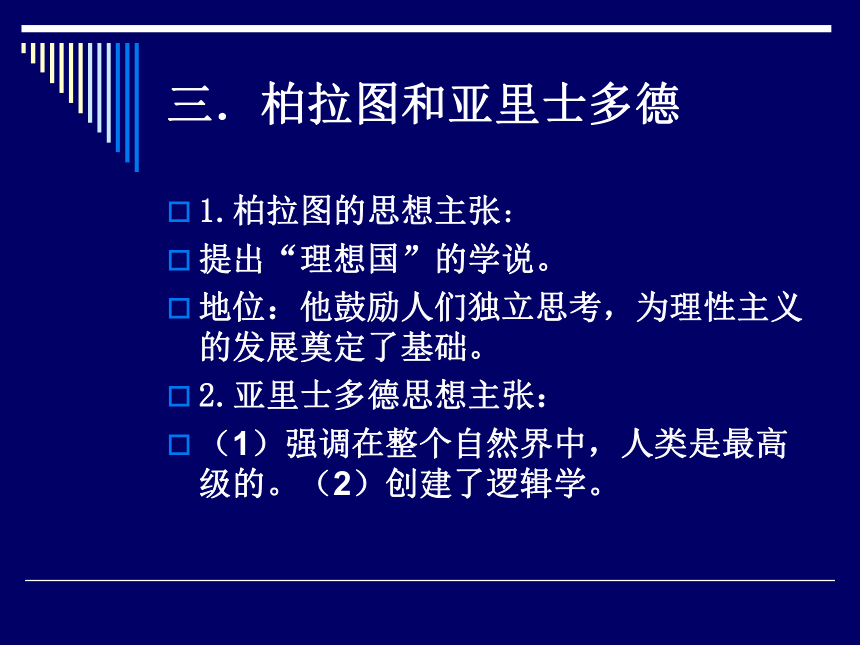 三．柏拉图和亚里士多德

1.柏拉图的思想主张：

提出“理想国”的学说。

地位：他鼓励人们独立思考，为理性主义的发展奠定了基础。

2.亚里士多德思想主张：

（1）强调在整个自然界中，人类是最高级的。（2）创建了逻辑学。